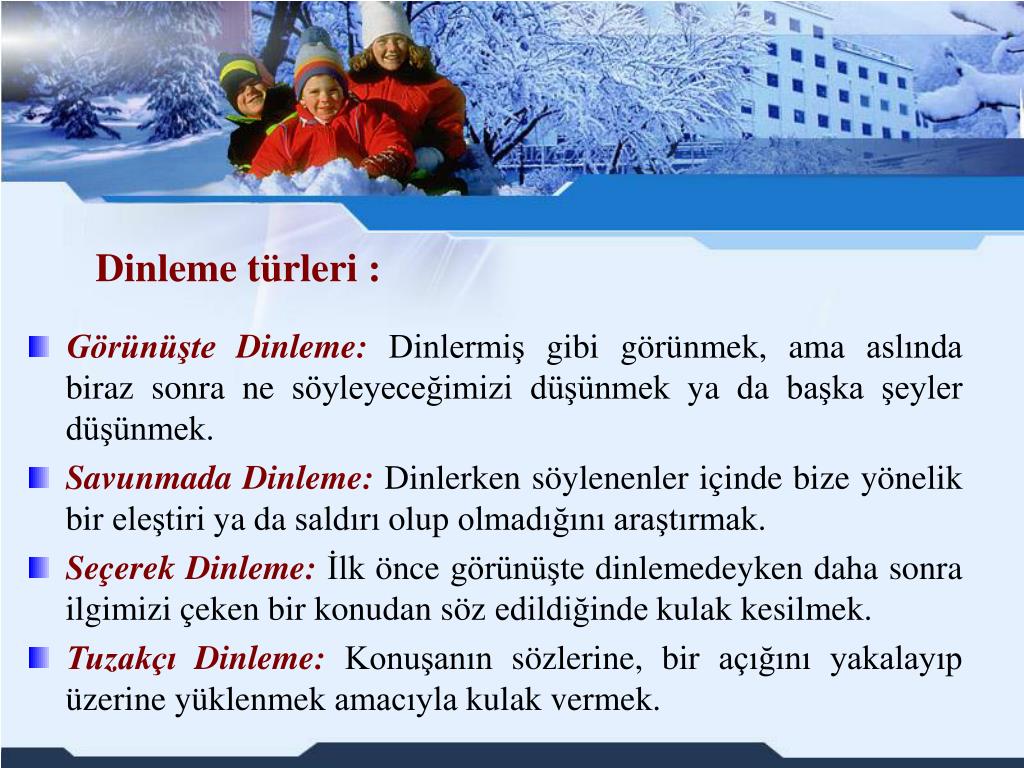 Dinleme türleri :

Görünüşte Dinleme: Dinlermiş gibi görünmek, ama aslında biraz sonra ne söyleyeceğimizi düşünmek ya da başka şeyler düşünmek.

Savunmada Dinleme: Dinlerken söylenenler içinde bize yönelik bir eleştiri ya da saldırı olup olmadığını araştırmak.

Seçerek Dinleme: İlk önce görünüşte dinlemedeyken daha sonra ilgimizi çeken bir konudan söz edildiğinde kulak kesilmek.

Tuzakçı Dinleme: Konuşanın sözlerine, bir açığını yakalayıp üzerine yüklenmek amacıyla kulak vermek.